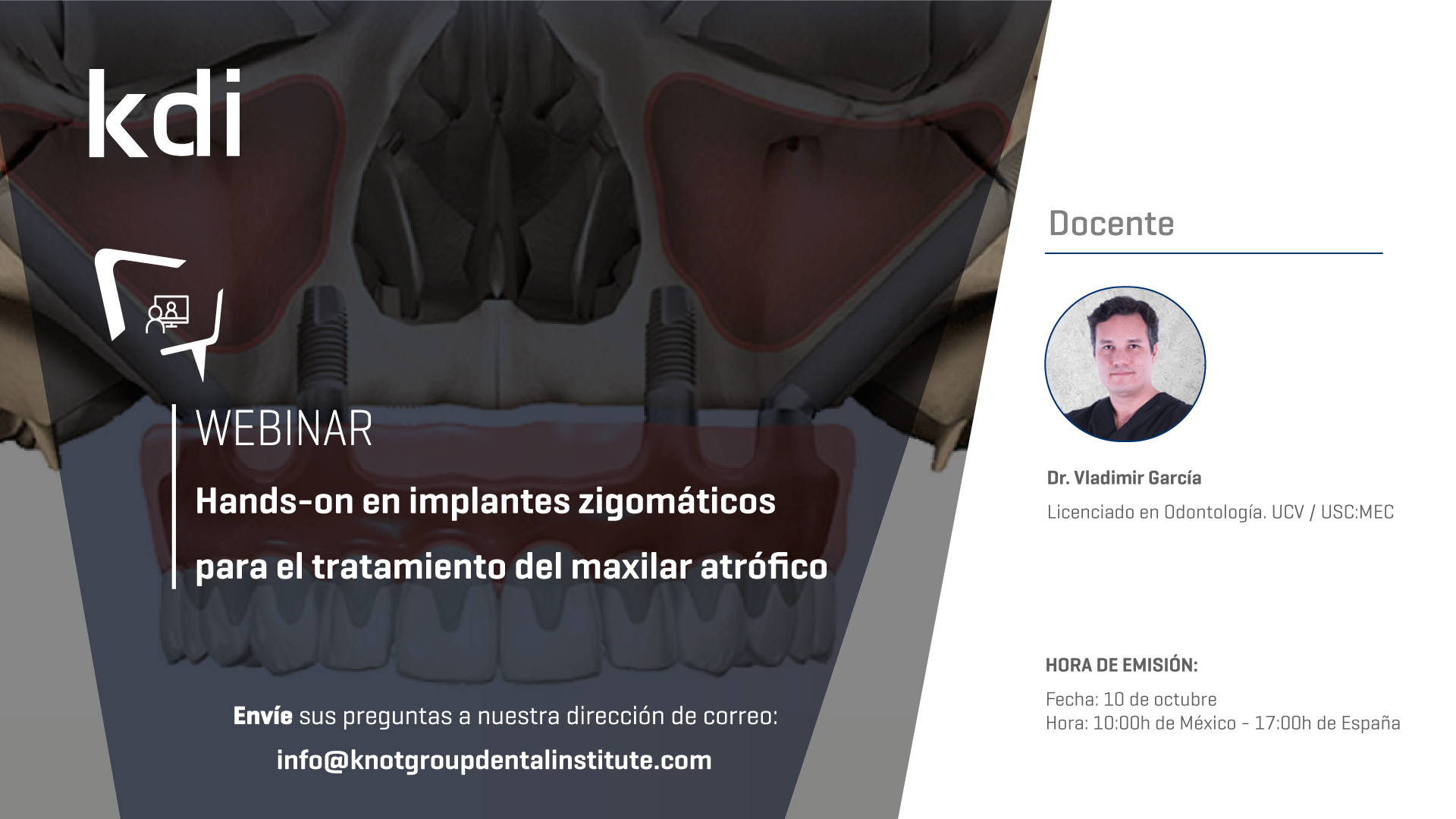 kdi

WEBINAR

Hands-on en implantes zigomáticos para el tratamiento del maxilar atrófico

Envíe sus preguntas a nuestra dirección de correo:

info@knotgroupdentalinstitute.com

Docente

Dr. Vladimir García

Licenciado en Odontología. UCV / USC:MEC

HORA DE EMISIÓN:

Fecha: 10 de octubre
Hora: 10:00h de México - 17:00h de España